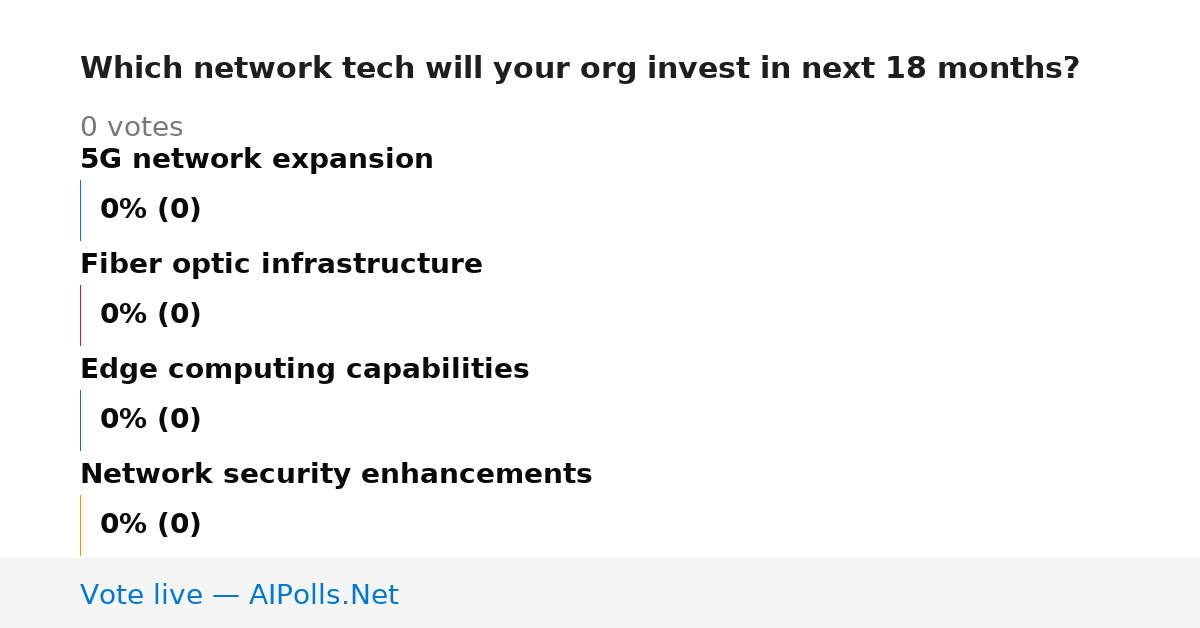 Which network tech will your org invest in next 18 months?

0 votes

5G network expansion

0% (0)

Fiber optic infrastructure

0% (0)

Edge computing capabilities

0% (0)

Network security enhancements

0% (0)

Vote live — AIPolls.Net